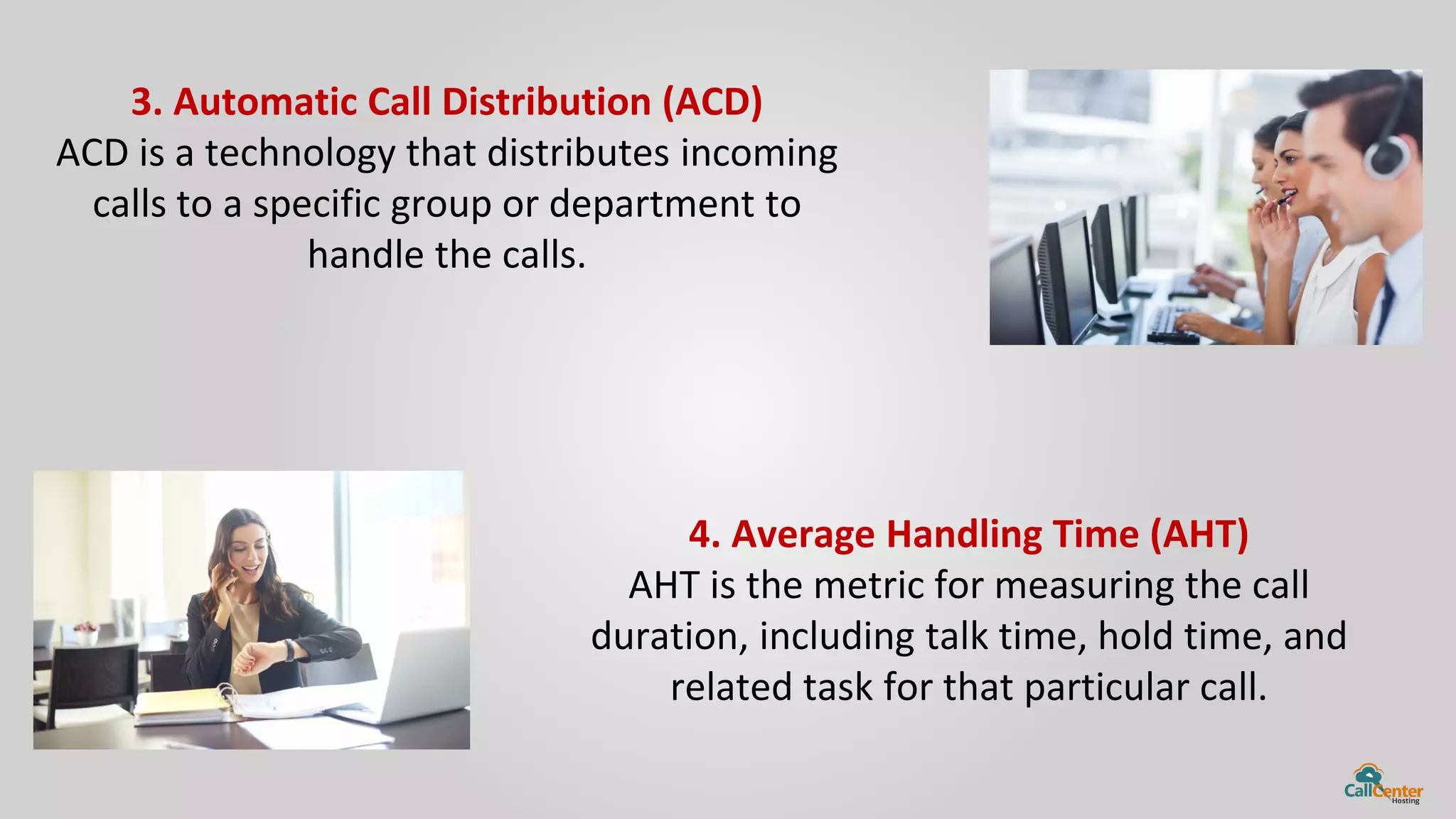 3. Automatic Call Distribution (ACD)
ACD is a technology that distributes incoming calls to a specific group or department to handle the calls.

4. Average Handling Time (AHT)
AHT is the metric for measuring the call duration, including talk time, hold time, and related task for that particular call.

CallCenter Hosting